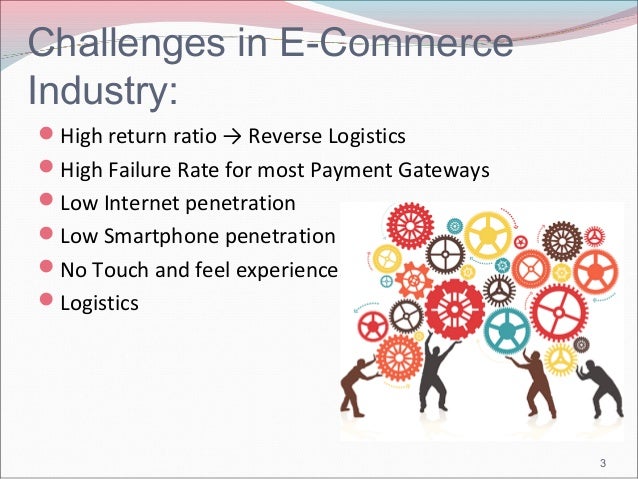 Challenges in E-Commerce Industry:

- High return ratio → Reverse Logistics
- High Failure Rate for most Payment Gateways
- Low Internet penetration
- Low Smartphone penetration
- No Touch and feel experience
- Logistics

3